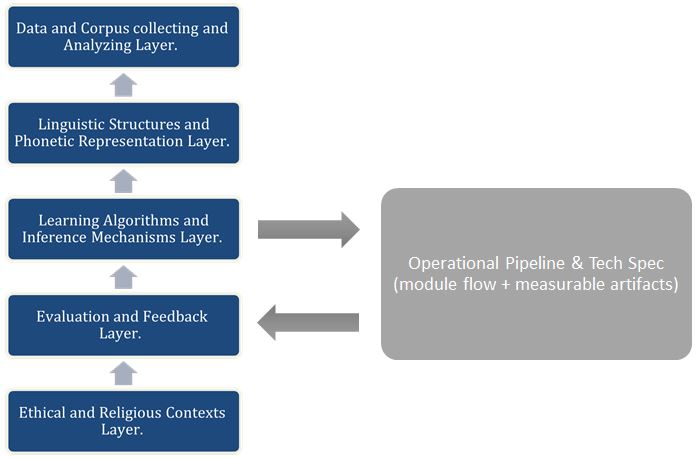 Data and Corpus collecting and Analyzing Layer.

Linguistic Structures and Phonetic Representation Layer.

Learning Algorithms and Inference Mechanisms Layer.

Evaluation and Feedback Layer.

Ethical and Religious Contexts Layer.

Operational Pipeline & Tech Spec (module flow + measurable artifacts)